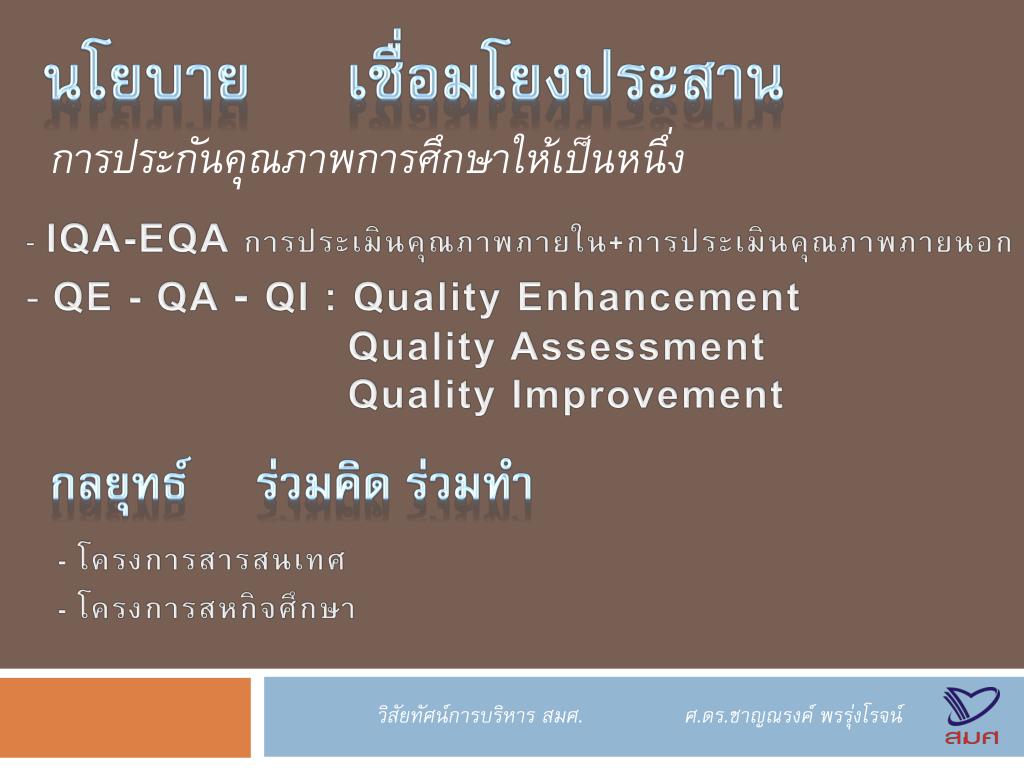 นโยบาย เชื่อมโยงประสาน

การประกันคุณภาพการศึกษาให้เป็นหนึ่ง

- IQA-EQA การประเมินคุณภาพภายใน+การประเมินคุณภาพภายนอก

- QE - QA - QI : Quality Enhancement
Quality Assessment
Quality Improvement

กลยุทธ์ ร่วมคิด ร่วมทำ

- โครงการสารสนเทศ

- โครงการสหกิจศึกษา

วิสัยทัศน์การบริหาร สมศ. ศ.ดร.ชาญณรงค์ พรรุ่งโรจน์

สมศ